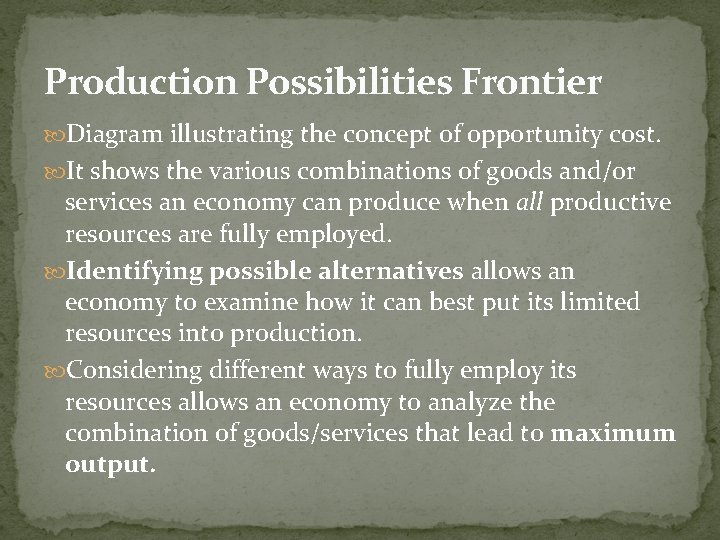 Production Possibilities Frontier

Diagram illustrating the concept of opportunity cost.

It shows the various combinations of goods and/or services an economy can produce when all productive resources are fully employed.

Identifying possible alternatives allows an economy to examine how it can best put its limited resources into production.

Considering different ways to fully employ its resources allows an economy to analyze the combination of goods/services that lead to maximum output.